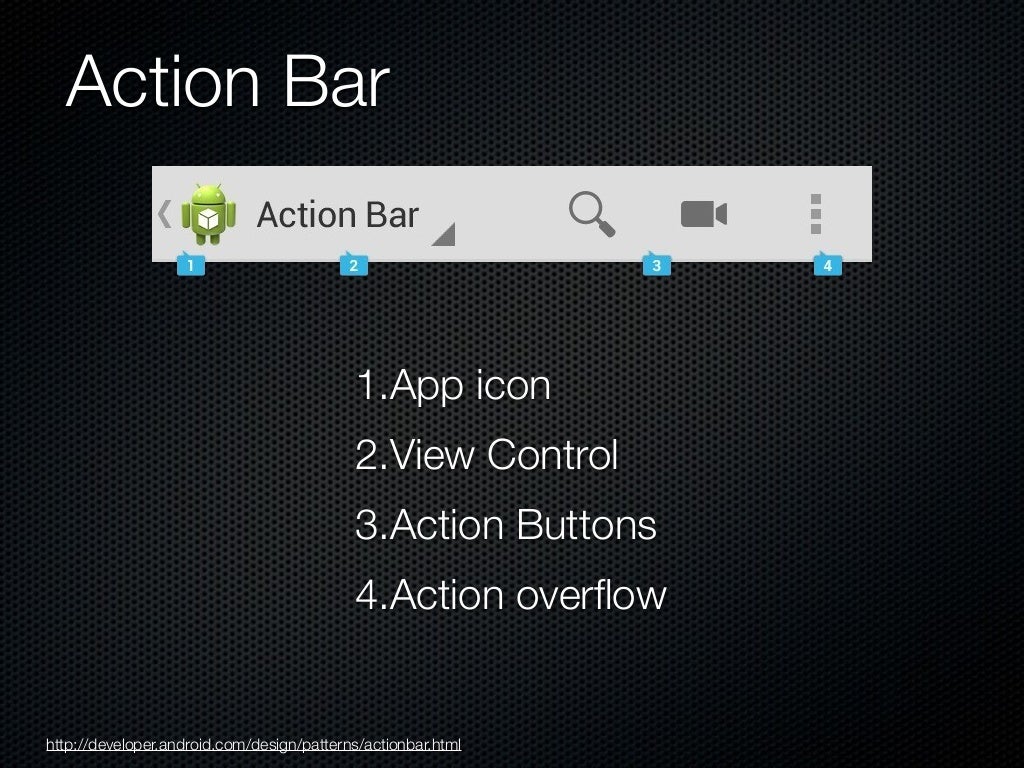 Action Bar

Action Bar

1 2 3 4

1.App icon

2.View Control

3.Action Buttons

4.Action overflow

http://developer.android.com/design/patterns/actionbar.html